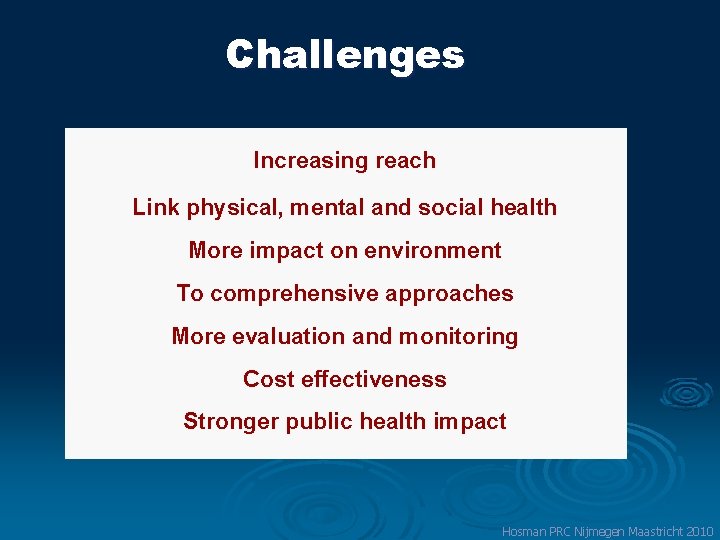 Challenges

Increasing reach

Link physical, mental and social health

More impact on environment

To comprehensive approaches

More evaluation and monitoring

Cost effectiveness

Stronger public health impact

Hosman PRC Nijmegen Maastricht 2010